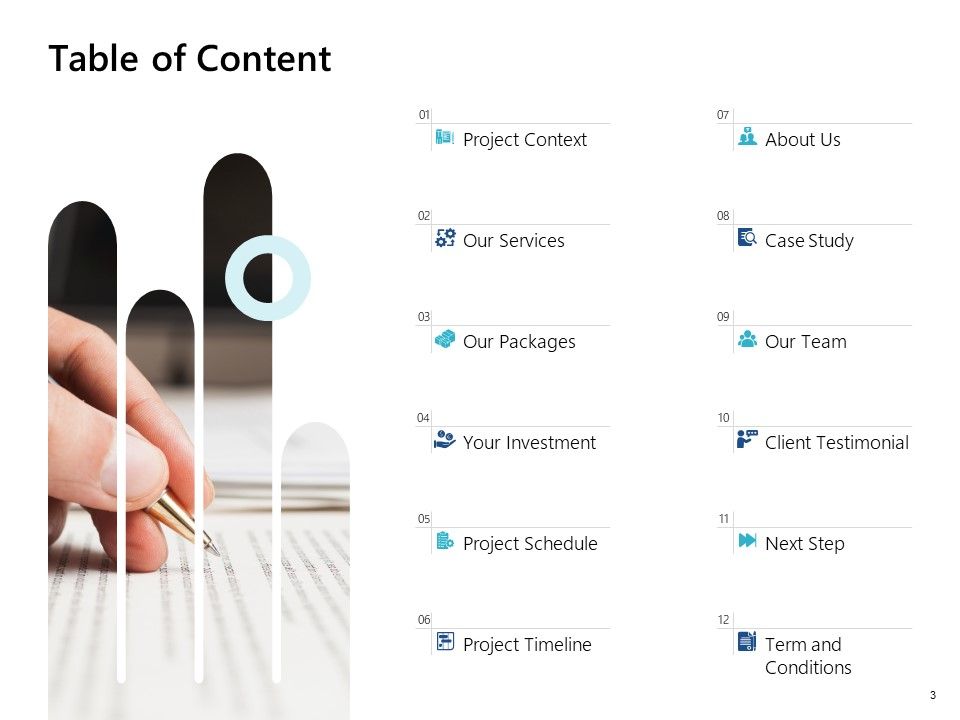 Table of Content

01
Project Context

02
Our Services

03
Our Packages

04
Your Investment

05
Project Schedule

06
Project Timeline

07
About Us

08
Case Study

09
Our Team

10
Client Testimonial

11
Next Step

12
Term and Conditions

3